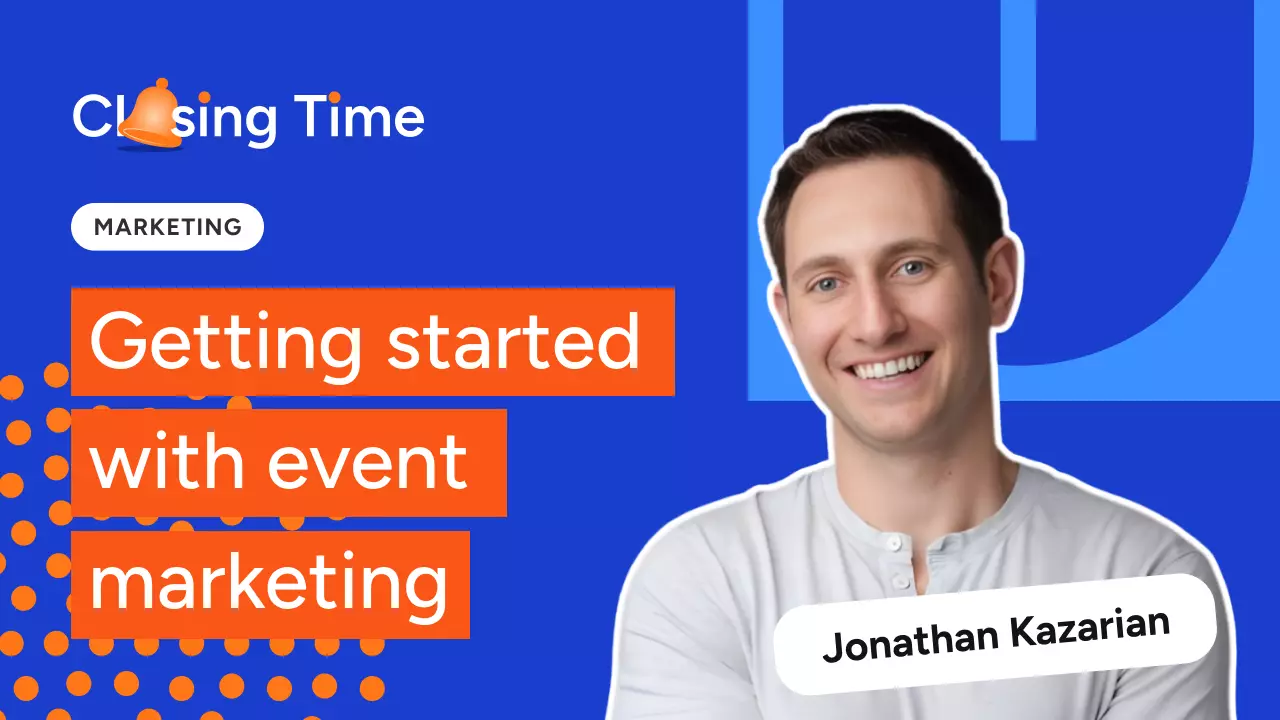 Closing Time

MARKETING

Getting started with event marketing

Jonathan Kazarian